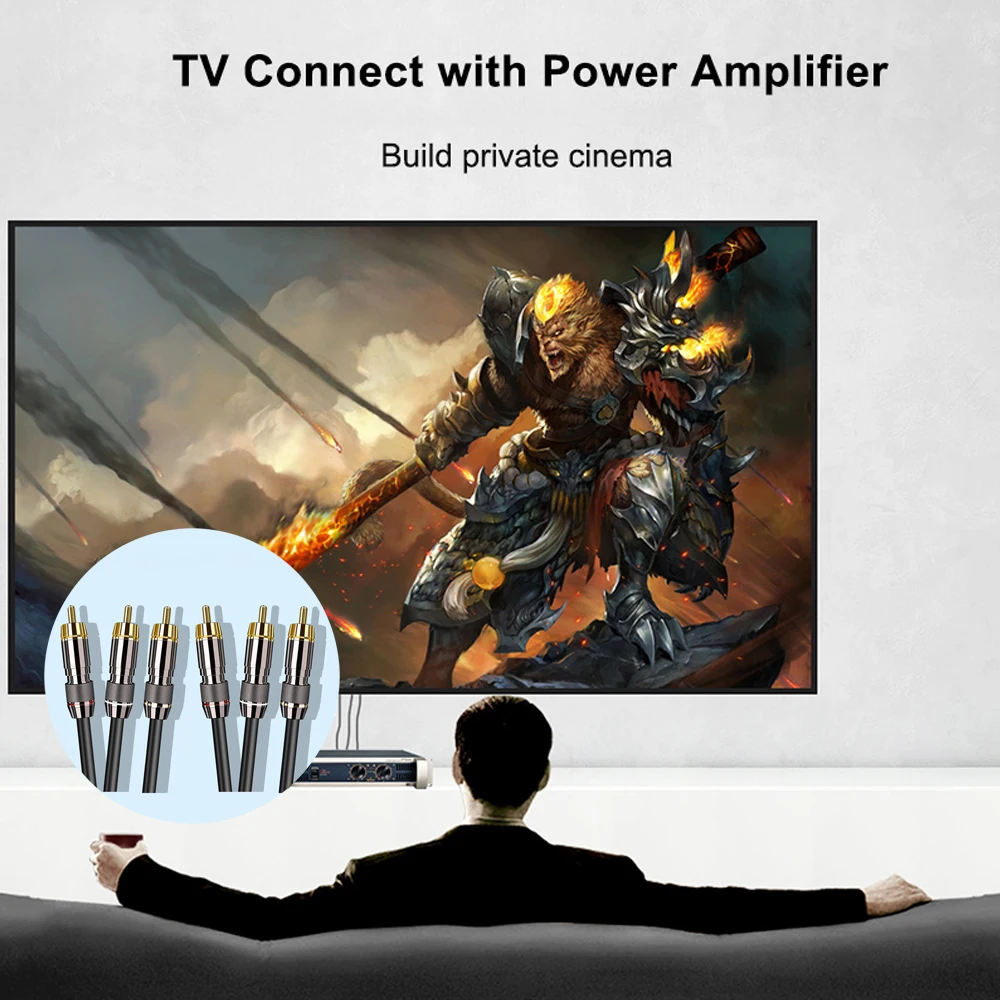 TV Connect with Power Amplifier

Build private cinema